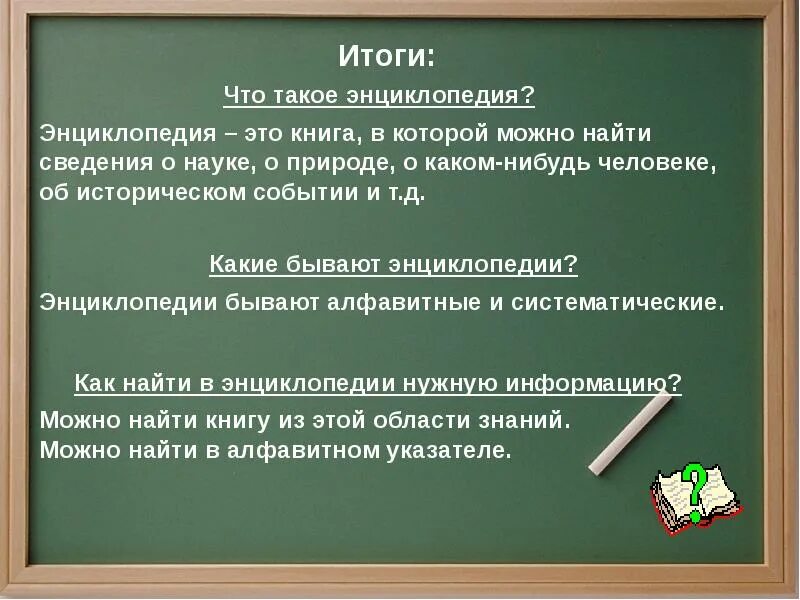 Итоги:

Что такое энциклопедия?

Энциклопедия – это книга, в которой можно найти сведения о науке, о природе, о каком-нибудь человеке, об историческом событии и т.д.

Какие бывают энциклопедии?

Энциклопедии бывают алфавитные и систематические.

Как найти в энциклопедии нужную информацию?

Можно найти книгу из этой области знаний.
Можно найти в алфавитном указателе.

?